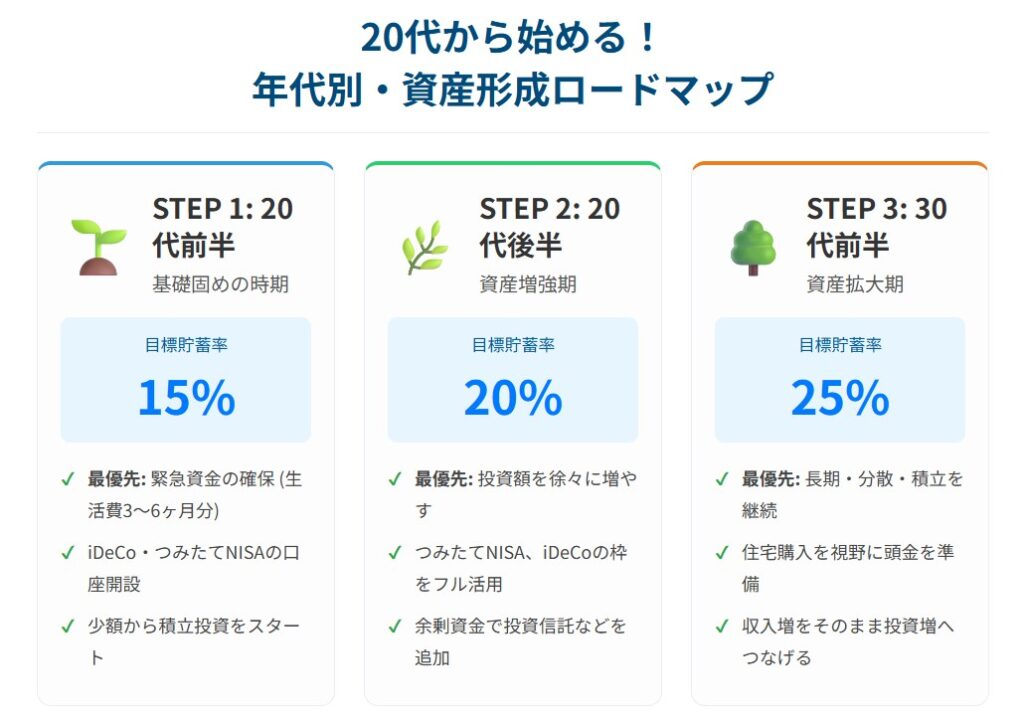 20代から始める！
年代別・資産形成ロードマップ

STEP 1: 20代前半
基礎固めの時期

目標貯蓄率
15%

✓ 最優先: 緊急資金の確保 (生活費3〜6ヶ月分)
✓ iDeCo・つみたてNISAの口座開設
✓ 少額から積立投資をスタート

STEP 2: 20代後半
資産増強期

目標貯蓄率
20%

✓ 最優先: 投資額を徐々に増やす
✓ つみたてNISA、iDeCoの枠をフル活用
✓ 余剰資金で投資信託などを追加

STEP 3: 30代前半
資産拡大期

目標貯蓄率
25%

✓ 最優先: 長期・分散・積立を継続
✓ 住宅購入を視野に頭金を準備
✓ 収入増をそのまま投資増へつなげる